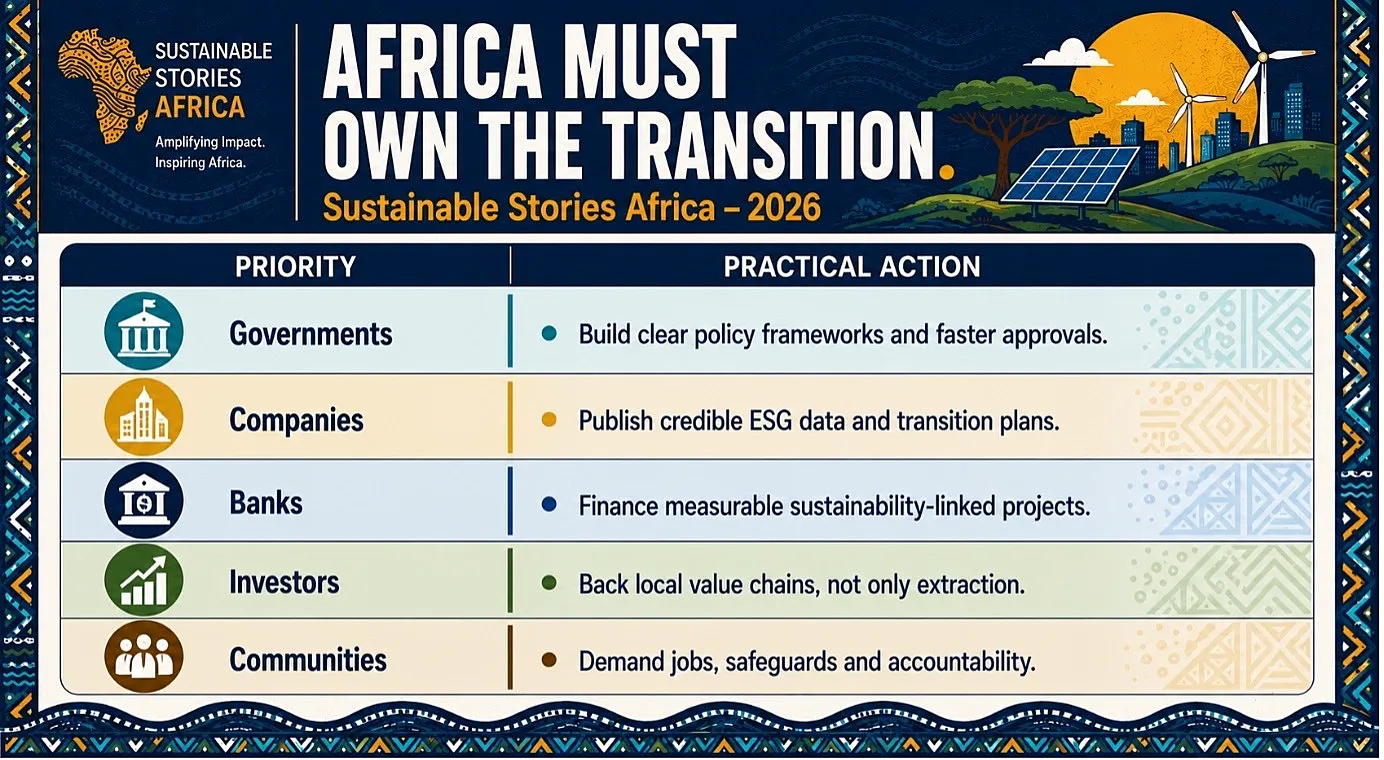 SUSTAINABLE STORIES AFRICA
Amplifying Impact. Inspiring Africa.

AFRICA MUST OWN THE TRANSITION.
Sustainable Stories Africa – 2026

| PRIORITY | PRACTICAL ACTION |
|---|---|
| Governments | Build clear policy frameworks and faster approvals. |
| Companies | Publish credible ESG data and transition plans. |
| Banks | Finance measurable sustainability-linked projects. |
| Investors | Back local value chains, not only extraction. |
| Communities | Demand jobs, safeguards and accountability. |